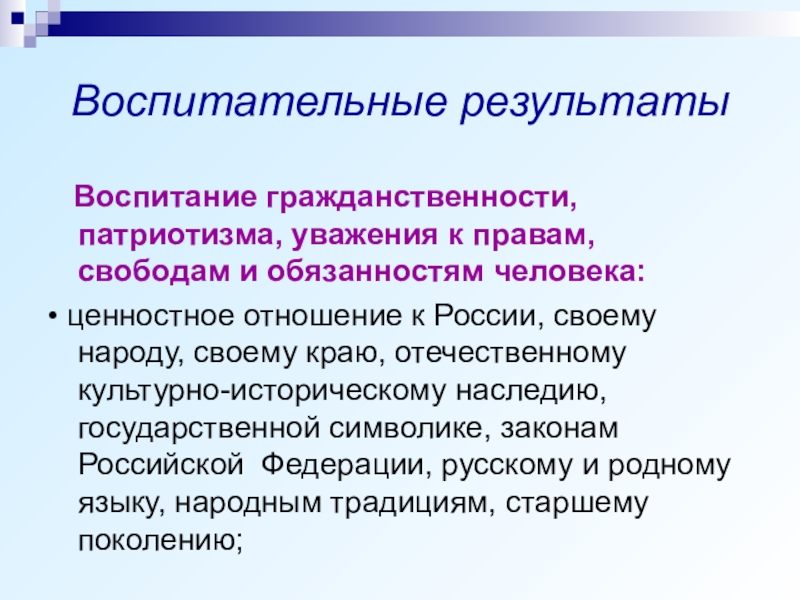 Воспитательные результаты

Воспитание гражданственности, патриотизма, уважения к правам, свободам и обязанностям человека:

• ценностное отношение к России, своему народу, своему краю, отечественному культурно-историческому наследию, государственной символике, законам Российской  Федерации, русскому и родному языку, народным традициям, старшему поколению;